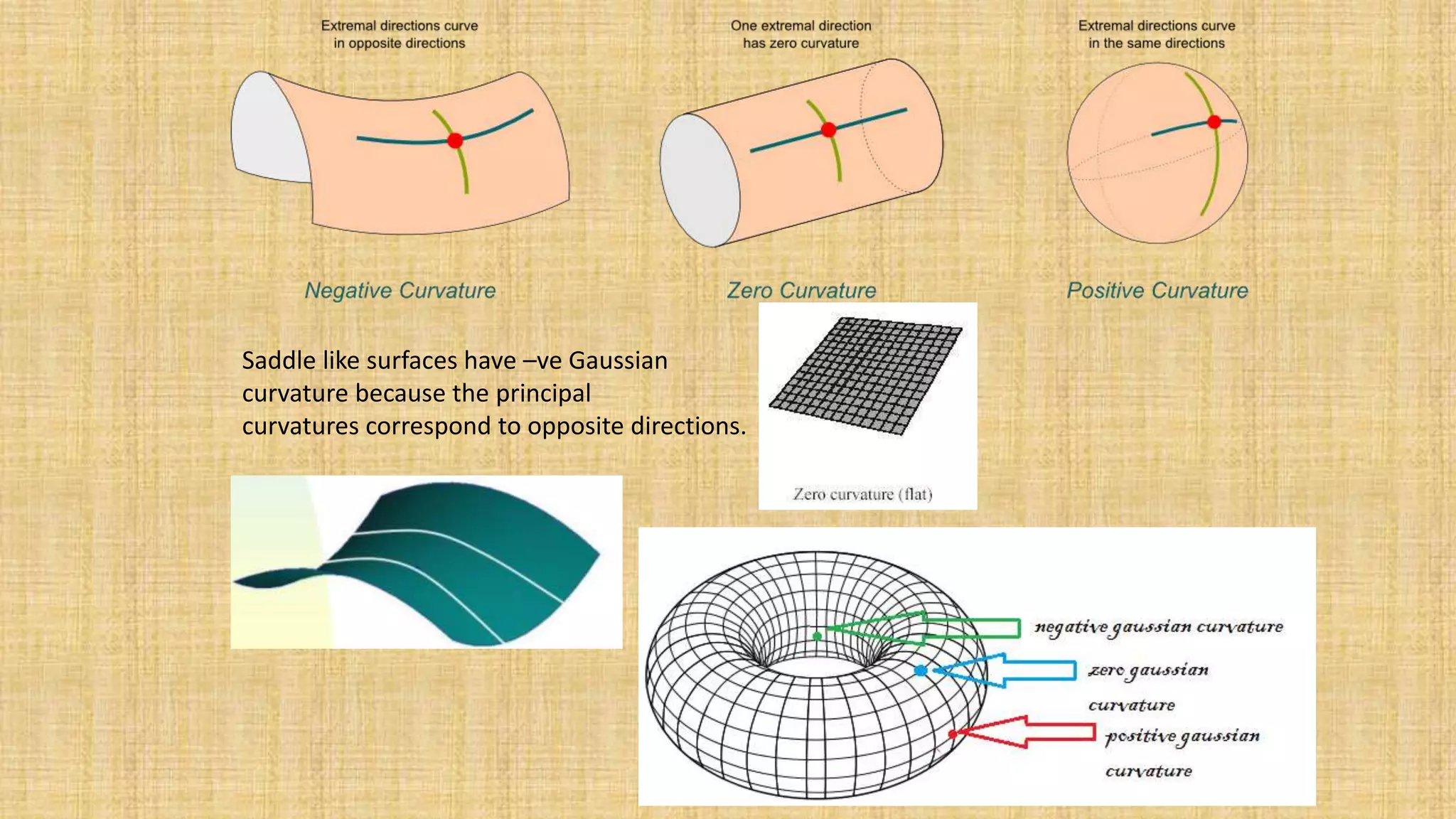 Extremal directions curve in opposite directions

One extremal direction has zero curvature

Extremal directions curve in the same directions

Negative Curvature

Zero Curvature

Positive Curvature

Saddle like surfaces have –ve Gaussian curvature because the principal curvatures correspond to opposite directions.

Zero curvature (flat)

negative gaussian curvature

zero gaussian curvature

positive gaussian curvature